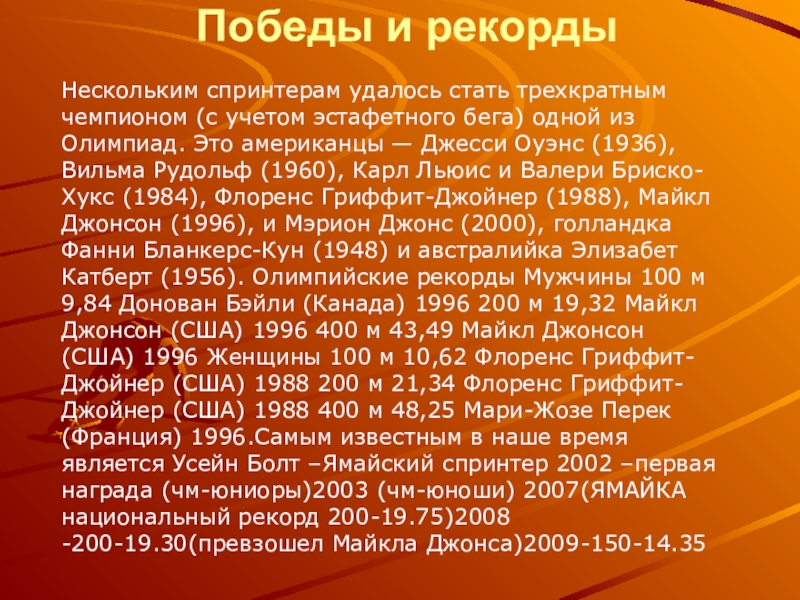 Победы и рекорды

Нескольким спринтерам удалось стать трехкратным чемпионом (с учетом эстафетного бега) одной из Олимпиад. Это американцы — Джесси Оуэнс (1936), Вильма Рудольф (1960), Карл Льюис и Валери Бриско-Хукс (1984), Флоренс Гриффит-Джойнер (1988), Майкл Джонсон (1996), и Мэрион Джонс (2000), голландка Фанни Бланкерс-Кун (1948) и австралийка Элизабет Катберт (1956). Олимпийские рекорды Мужчины 100 м 9,84 Донован Бэйли (Канада) 1996 200 м 19,32 Майкл Джонсон (США) 1996 400 м 43,49 Майкл Джонсон (США) 1996 Женщины 100 м 10,62 Флоренс Гриффит-Джойнер (США) 1988 200 м 21,34 Флоренс Гриффит-Джойнер (США) 1988 400 м 48,25 Мари-Жозе Перек (Франция) 1996.Самым известным в наше время является Усейн Болт –Ямайский спринтер 2002 –первая награда (чм-юниоры)2003 (чм-юноши) 2007(ЯМАЙКА национальный рекорд 200-19.75)2008 -200-19.30(превзошел Майкла Джонса)2009-150-14.35